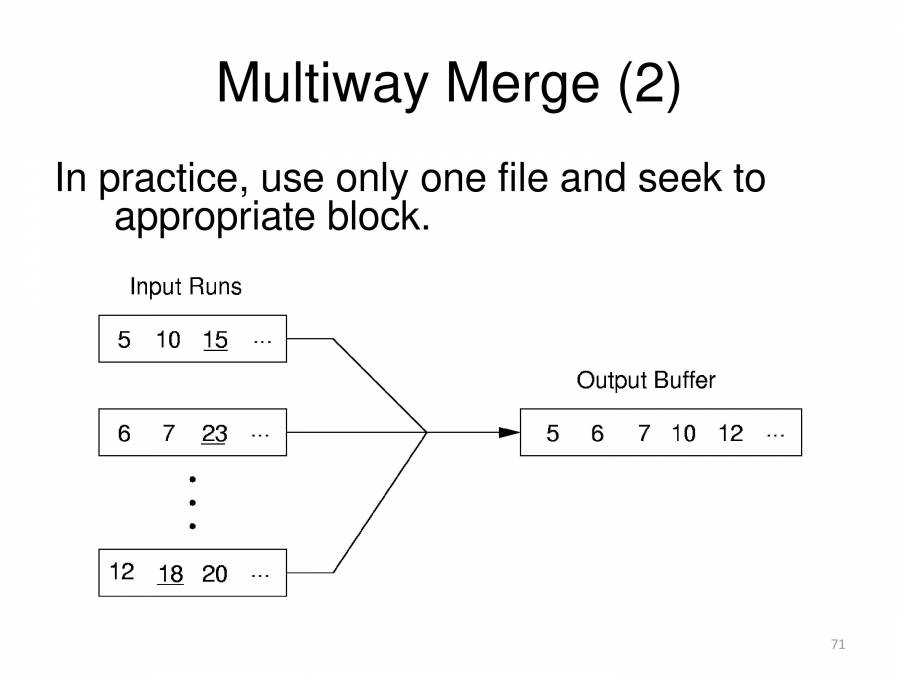 Multiway Merge (2)

In practice, use only one file and seek to appropriate block.

Input Runs

5 10 15 ...

6 7 23 ...

12 18 20 ...

Output Buffer

5 6 7 10 12 ...

71